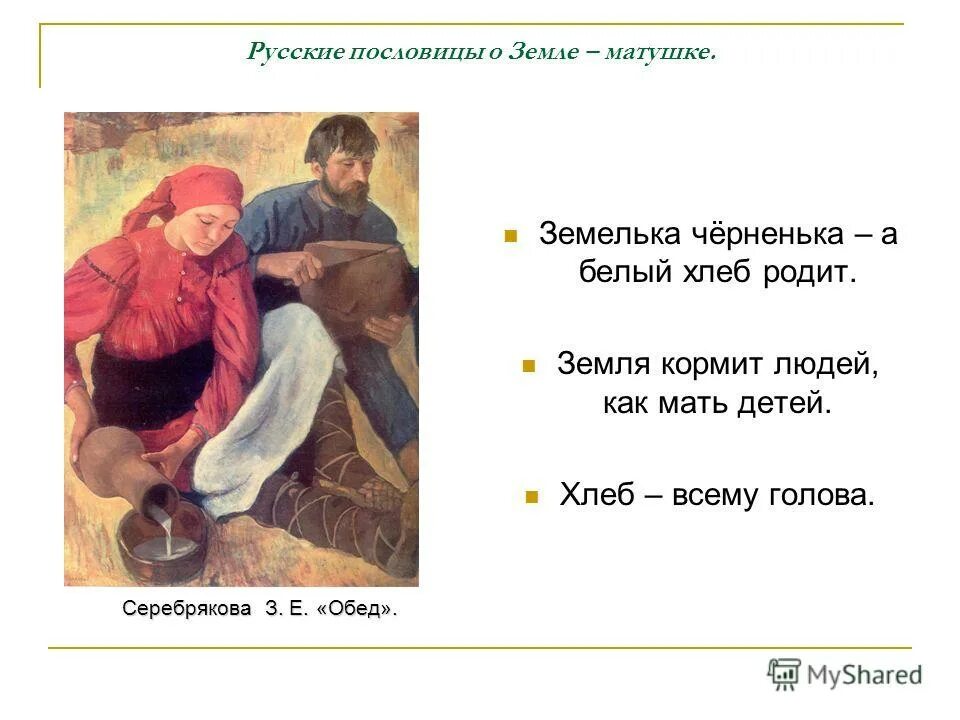 Русские пословицы о Земле – матушке.

Земелька чёрненька – а белый хлеб родит.

Земля кормит людей, как мать детей.

Хлеб – всему голова.

Серебрякова З. Е. «Обед».

MyShared